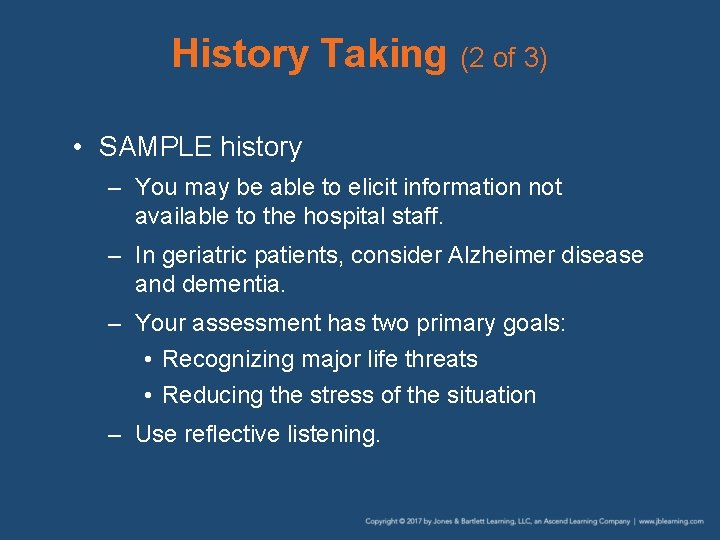 History Taking (2 of 3)

• SAMPLE history

– You may be able to elicit information not available to the hospital staff.

– In geriatric patients, consider Alzheimer disease and dementia.

– Your assessment has two primary goals:

• Recognizing major life threats

• Reducing the stress of the situation

– Use reflective listening.

Copyright © 2017 by Jones & Bartlett Learning, LLC, an Ascend Learning Company | www.jblearning.com